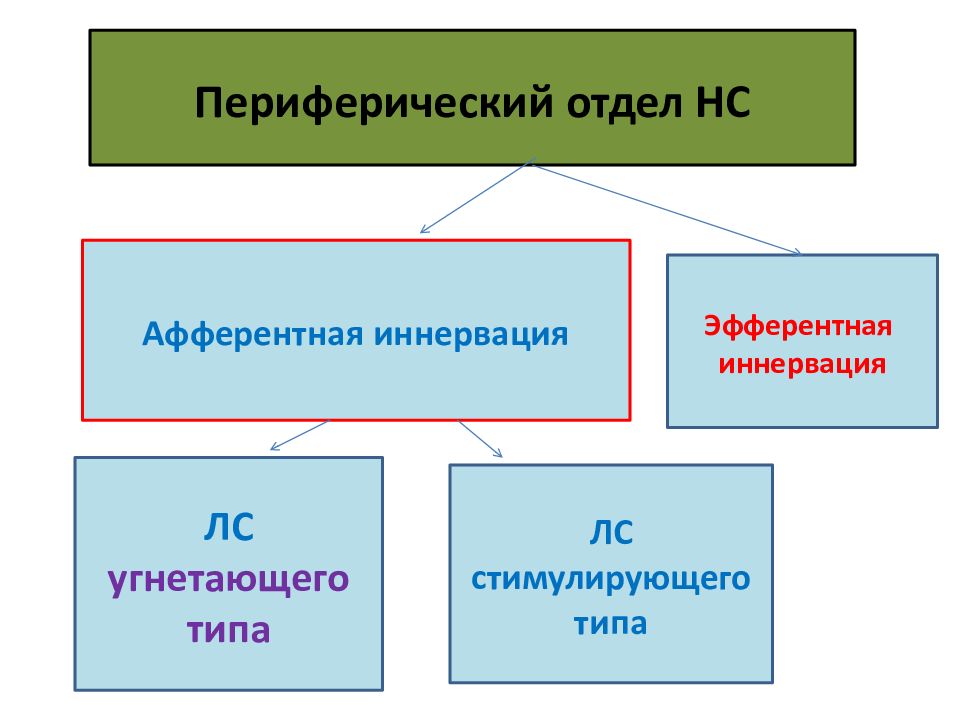 Периферический отдел НС

Афферентная иннервация

Эфферентная иннервация

ЛС угнетающего типа

ЛС стимулирующего типа